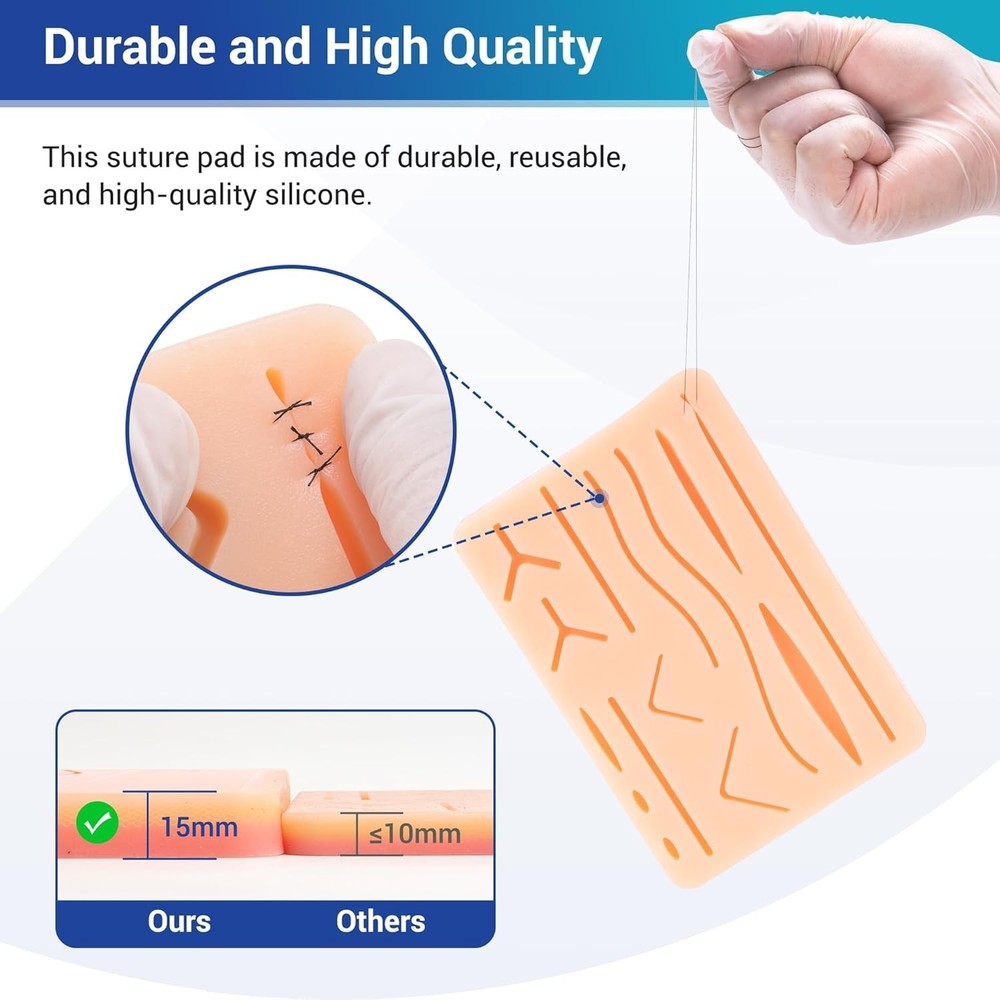 Durable and High Quality

This suture pad is made of durable, reusable, and high-quality silicone.

15mm

≤10mm

Ours

Others